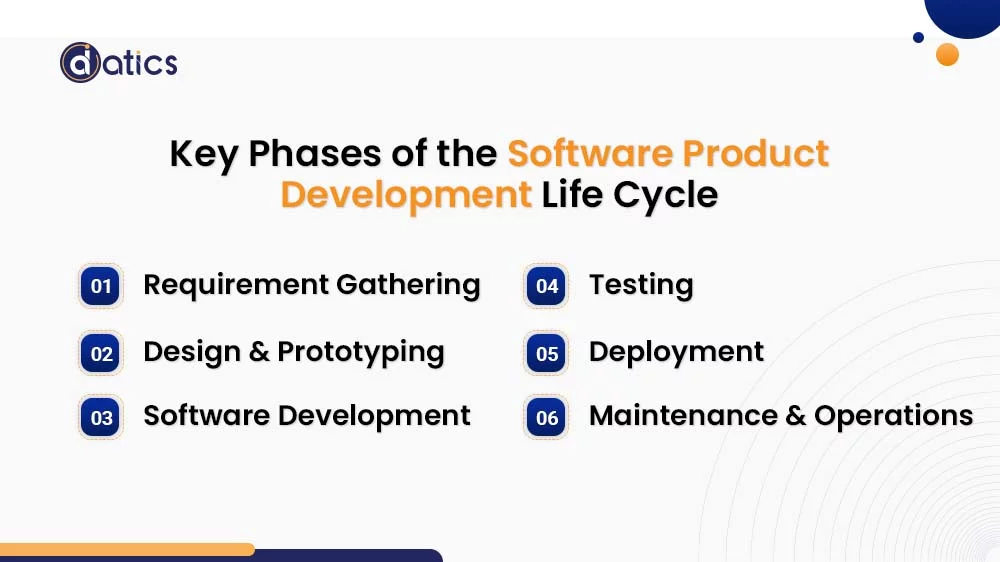 datics

Key Phases of the Software Product Development Life Cycle

01 Requirement Gathering

02 Design & Prototyping

03 Software Development

04 Testing

05 Deployment

06 Maintenance & Operations